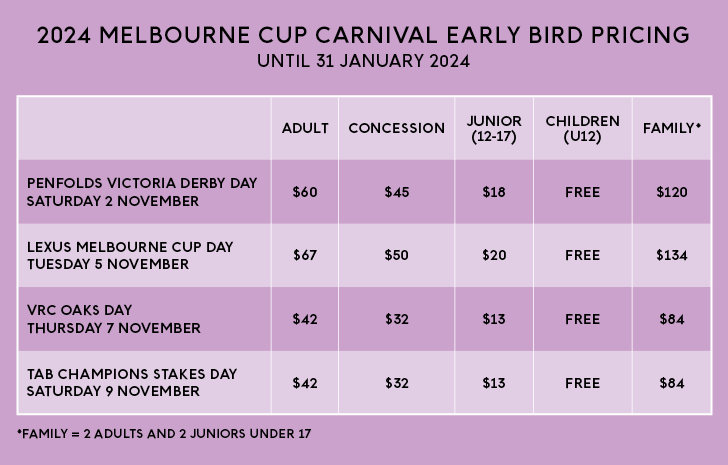 2024 MELBOURNE CUP CARNIVAL EARLY BIRD PRICING
UNTIL 31 JANUARY 2024

| | ADULT | CONCESSION | JUNIOR (12-17) | CHILDREN (U12) | FAMILY* |
|---|---|---|---|---|---|
| PENFOLDS VICTORIA DERBY DAY SATURDAY 2 NOVEMBER | \$60 | \$45 | \$18 | FREE | \$120 |
| LEXUS MELBOURNE CUP DAY TUESDAY 5 NOVEMBER | \$67 | \$50 | \$20 | FREE | \$134 |
| VRC OAKS DAY THURSDAY 7 NOVEMBER | \$42 | \$32 | \$13 | FREE | \$84 |
| TAB CHAMPIONS STAKES DAY SATURDAY 9 NOVEMBER | \$42 | \$32 | \$13 | FREE | \$84 |

*FAMILY = 2 ADULTS AND 2 JUNIORS UNDER 17